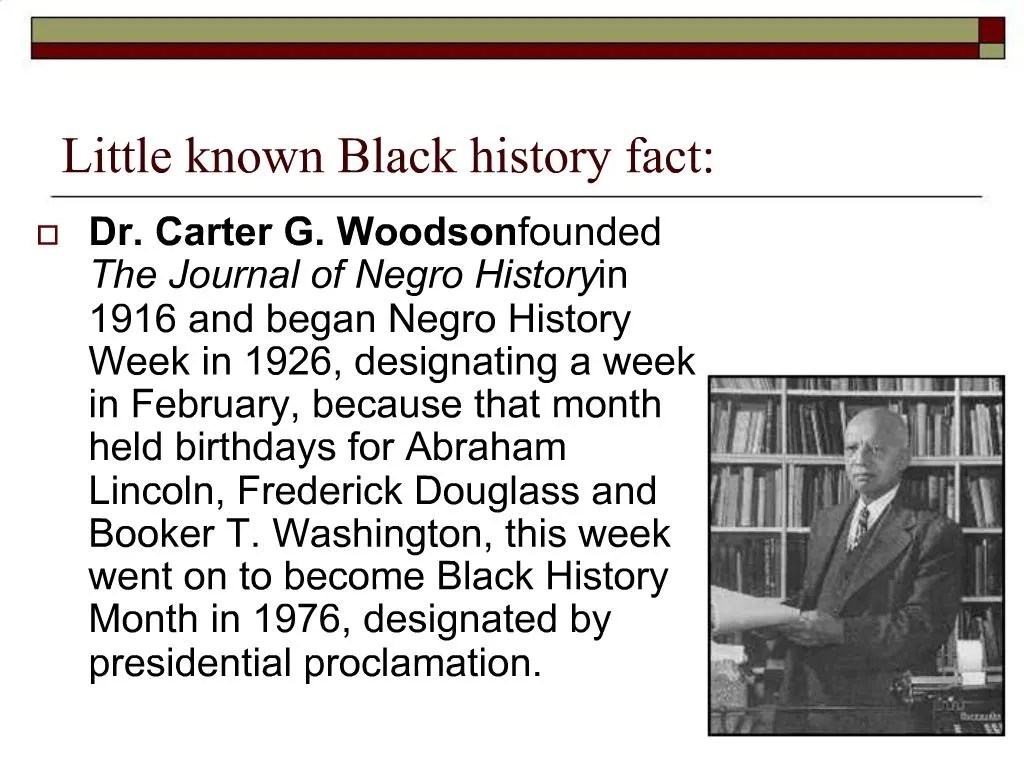 Little known Black history fact:

Dr. Carter G. Woodsonfounded The Journal of Negro Historyin 1916 and began Negro History Week in 1926, designating a week in February, because that month held birthdays for Abraham Lincoln, Frederick Douglass and Booker T. Washington, this week went on to become Black History Month in 1976, designated by presidential proclamation.